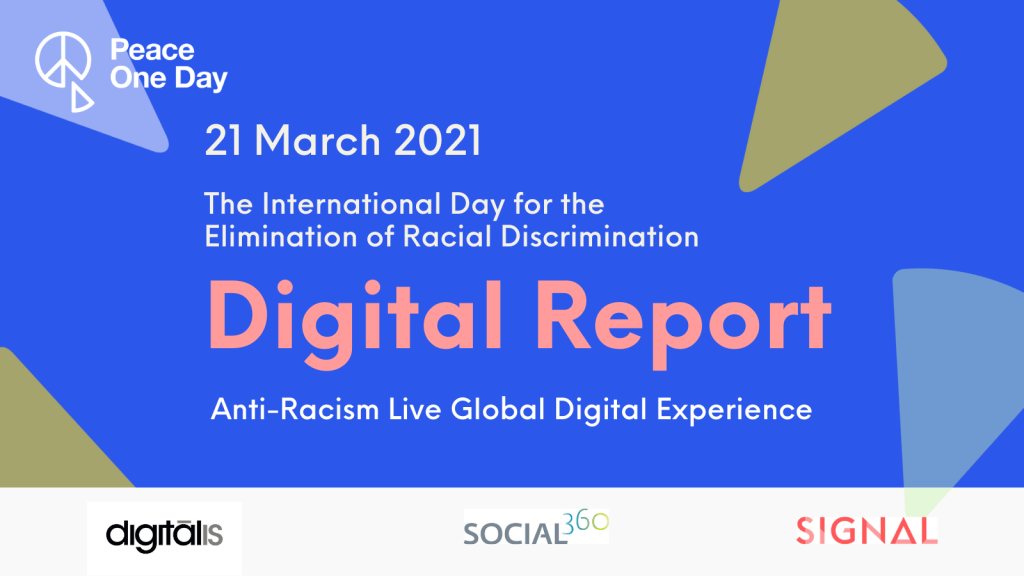 Peace One Day

21 March 2021

The International Day for the Elimination of Racial Discrimination

Digital Report

Anti-Racism Live Global Digital Experience

digitalis

SOCIAL360

SIGNAL